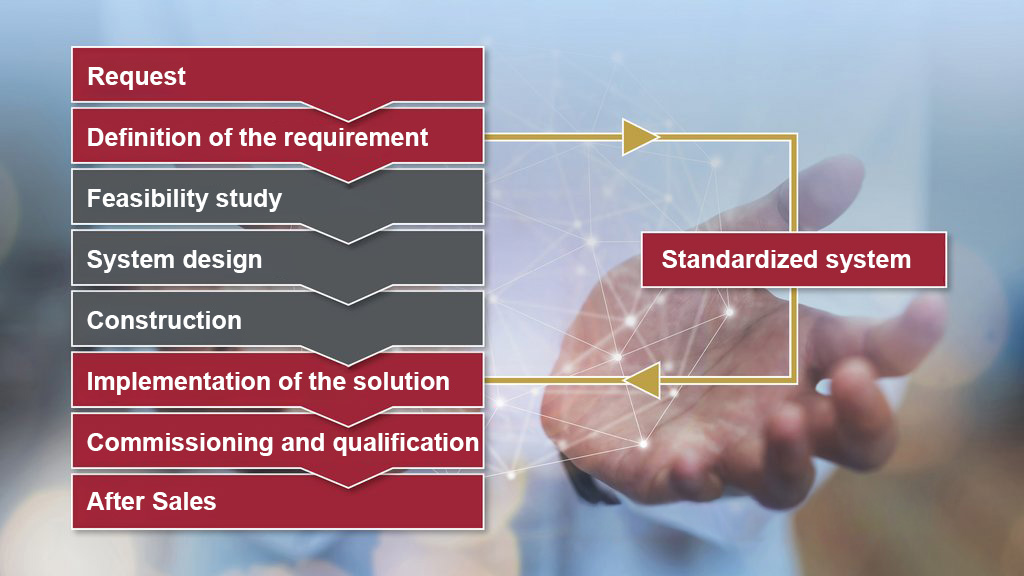 Request

Definition of the requirement

Feasibility study

System design

Construction

Implementation of the solution

Commissioning and qualification

After Sales

Standardized system